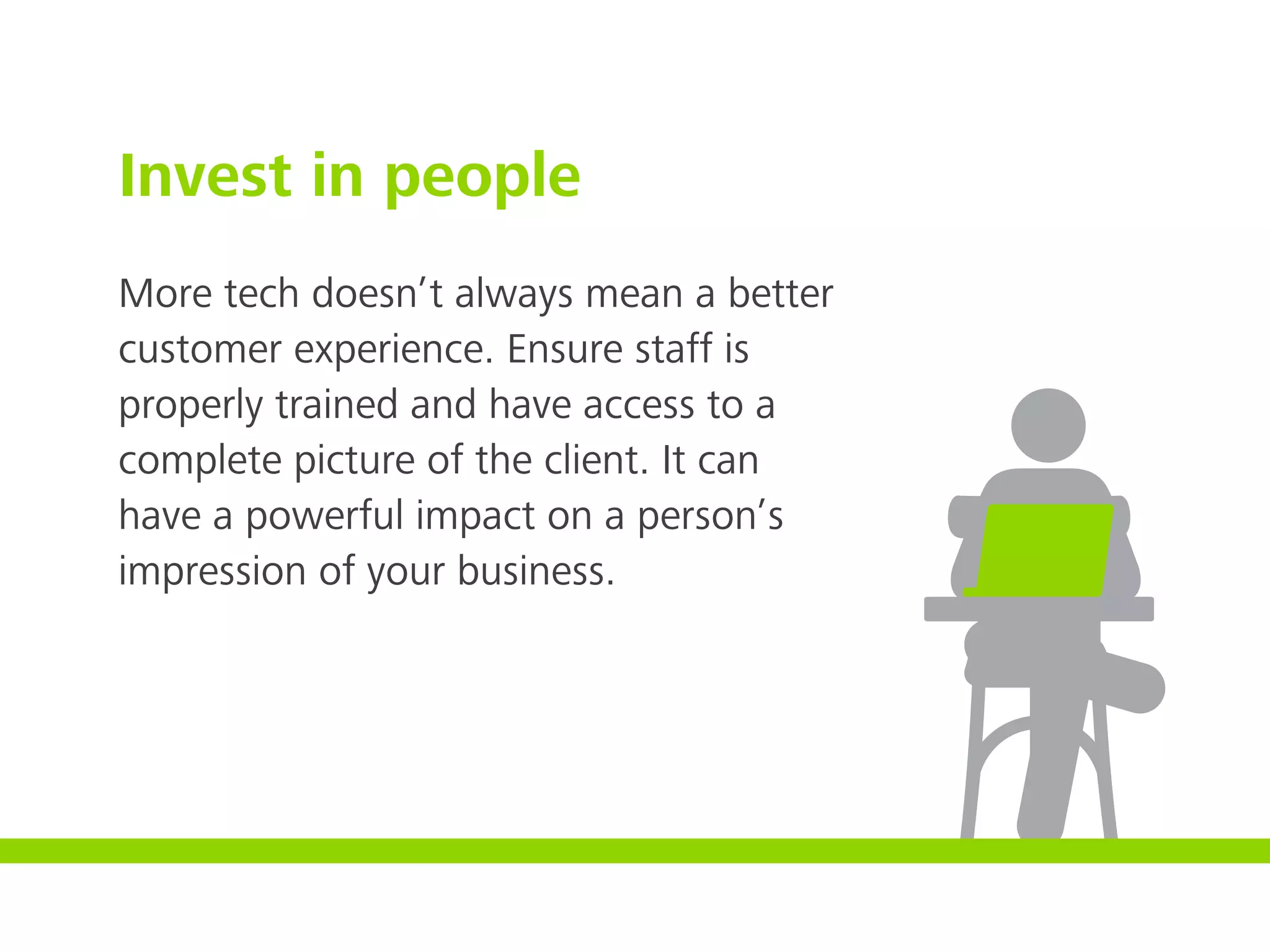 Invest in people

More tech doesn’t always mean a better customer experience. Ensure staff is properly trained and have access to a complete picture of the client. It can have a powerful impact on a person’s impression of your business.